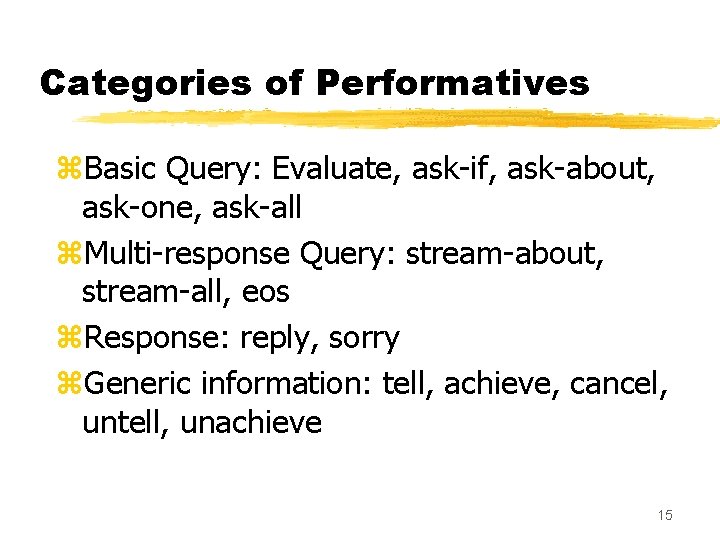 Categories of Performatives

⌘Basic Query: Evaluate, ask-if, ask-about, ask-one, ask-all

⌘Multi-response Query: stream-about, stream-all, eos

⌘Response: reply, sorry

⌘Generic information: tell, achieve, cancel, untell, unachieve

15